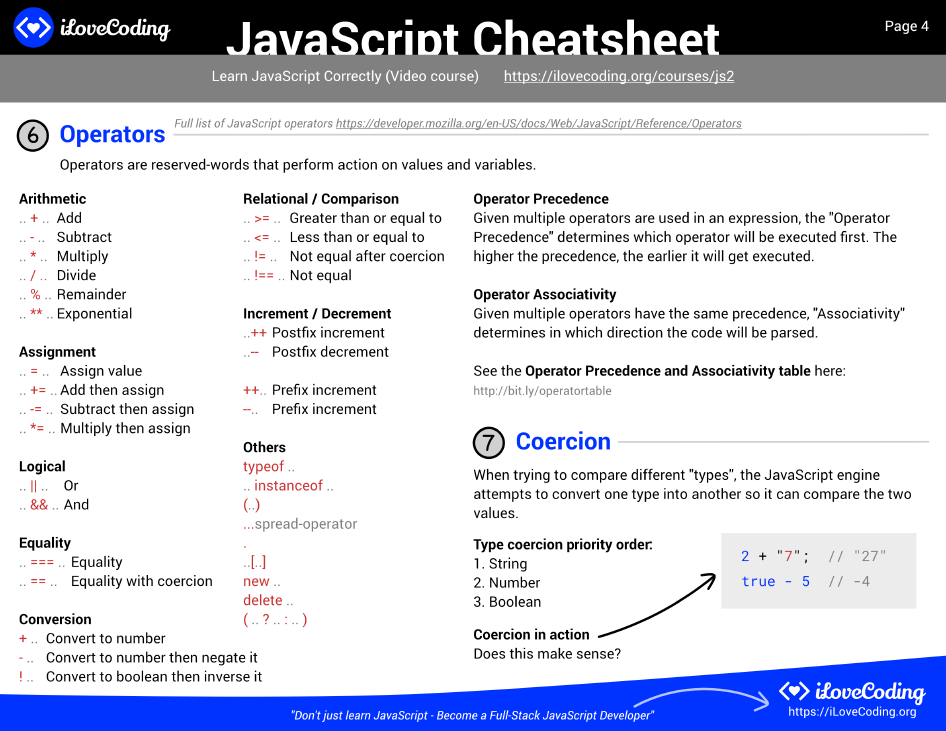 iLoveCoding

JavaScript Cheatsheet

Page 4

Learn JavaScript Correctly (Video course) https://ilovecoding.org/courses/js2

6 Operators

Full list of JavaScript operators https://developer.mozilla.org/en-US/docs/Web/JavaScript/Reference/Operators

Operators are reserved-words that perform action on values and variables.

Arithmetic
.. + .. Add
.. - .. Subtract
.. * .. Multiply
.. / .. Divide
.. % .. Remainder
.. ** .. Exponential

Assignment
.. = .. Assign value
.. += .. Add then assign
.. -= .. Subtract then assign
.. *= .. Multiply then assign

Logical
.. || .. Or
.. && .. And

Equality
.. === .. Equality
.. == .. Equality with coercion

Conversion
+ .. Convert to number
- .. Convert to number then negate it
! .. Convert to boolean then inverse it

Relational / Comparison
.. >= .. Greater than or equal to
.. <= .. Less than or equal to
.. != .. Not equal after coercion
.. !== .. Not equal

Increment / Decrement
..++ Postfix increment
..-- Postfix decrement

++.. Prefix increment
--.. Prefix increment

Others
typeof ..
.. instanceof ..
(..)
...spread-operator
.
..[..]
new ..
delete ..
( .. ? .. : .. )

Operator Precedence
Given multiple operators are used in an expression, the "Operator Precedence" determines which operator will be executed first. The higher the precedence, the earlier it will get executed.

Operator Associativity
Given multiple operators have the same precedence, "Associativity" determines in which direction the code will be parsed.

See the Operator Precedence and Associativity table here:
http://bit.ly/operatortable

7 Coercion

When trying to compare different "types", the JavaScript engine attempts to convert one type into another so it can compare the two values.

Type coercion priority order:
1. String
2. Number
3. Boolean

2 + "7"; // "27"
true - 5 // -4

Coercion in action
Does this make sense?

"Don't just learn JavaScript - Become a Full-Stack JavaScript Developer"

iLoveCoding
https://iLoveCoding.org